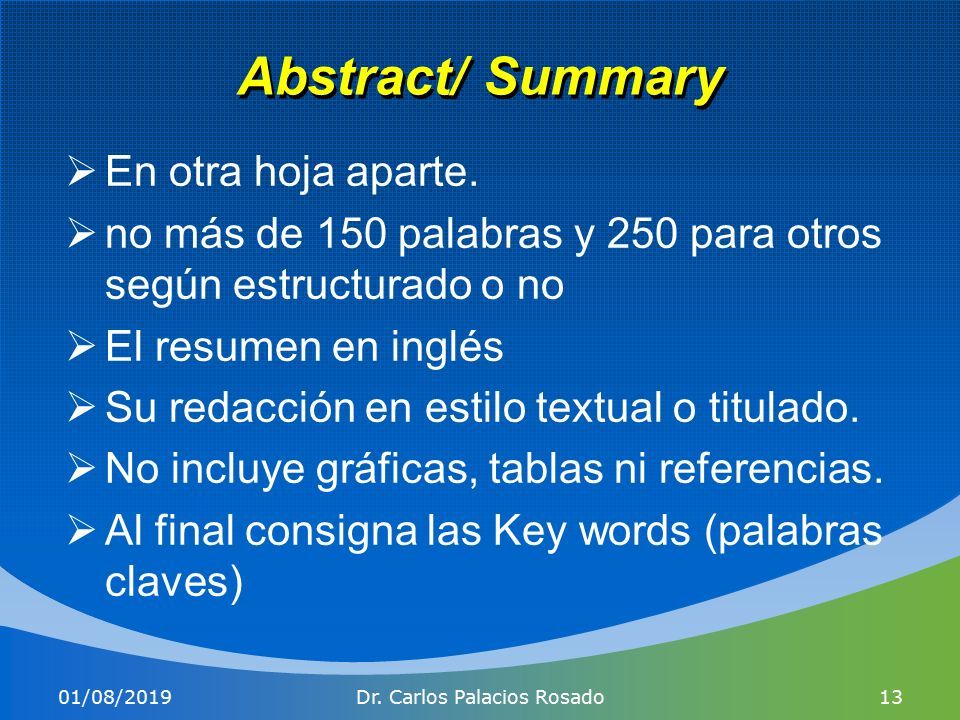 Abstract/ Summary

➢ En otra hoja aparte.
➢ no más de 150 palabras y 250 para otros según estructurado o no
➢ El resumen en inglés
➢ Su redacción en estilo textual o titulado.
➢ No incluye gráficas, tablas ni referencias.
➢ Al final consigna las Key words (palabras claves)

01/08/2019 Dr. Carlos Palacios Rosado 13